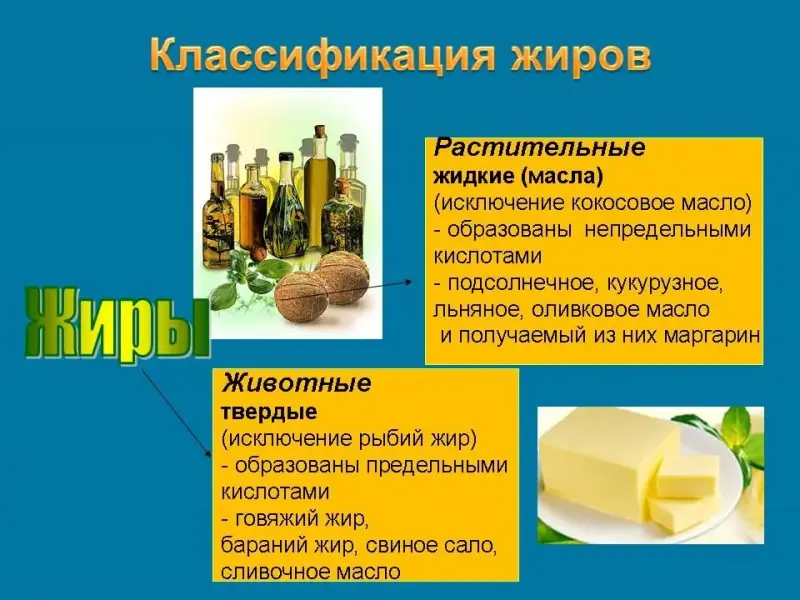 Классификация жиров

Жиры

Растительные
жидкие (масла)
(исключение кокосовое масло)
- образованы непредельными кислотами
- подсолнечное, кукурузное, льняное, оливковое масло
и получаемый из них маргарин

Животные
твердые
(исключение рыбий жир)
- образованы предельными кислотами
- говяжий жир,
бараний жир, свиное сало,
сливочное масло